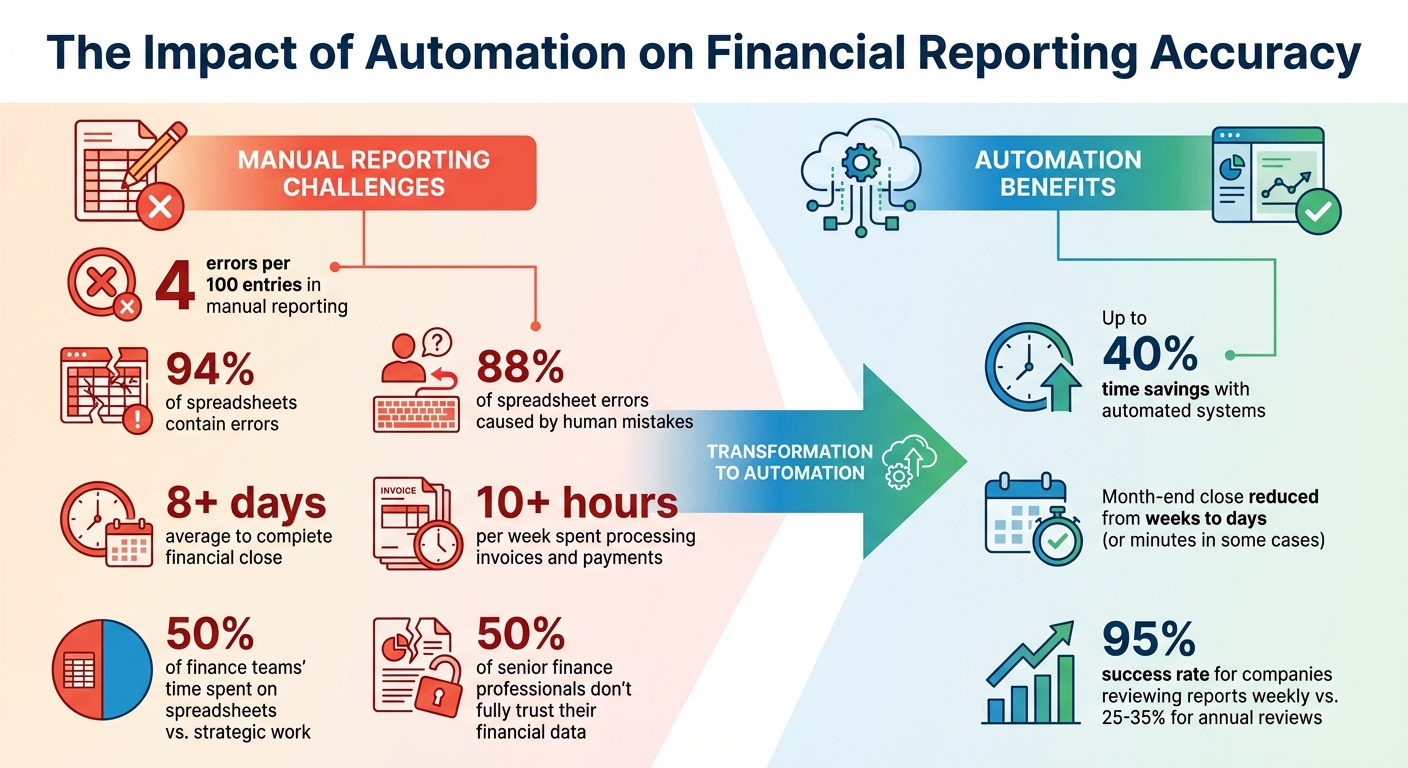 The Impact of Automation on Financial Reporting Accuracy

MANUAL REPORTING CHALLENGES

4 errors per 100 entries in manual reporting

94% of spreadsheets contain errors

88% of spreadsheet errors caused by human mistakes

8+ days average to complete financial close

INVOICE

10+ hours per week spent processing invoices and payments

50% of finance teams' time spent on spreadsheets vs. strategic work

50% of senior finance professionals don't fully trust their financial data

TRANSFORMATION TO AUTOMATION

AUTOMATION BENEFITS

Up to 40% time savings with automated systems

Month-end close reduced from weeks to days (or minutes in some cases)

95% success rate for companies reviewing reports weekly vs. 25-35% for annual reviews